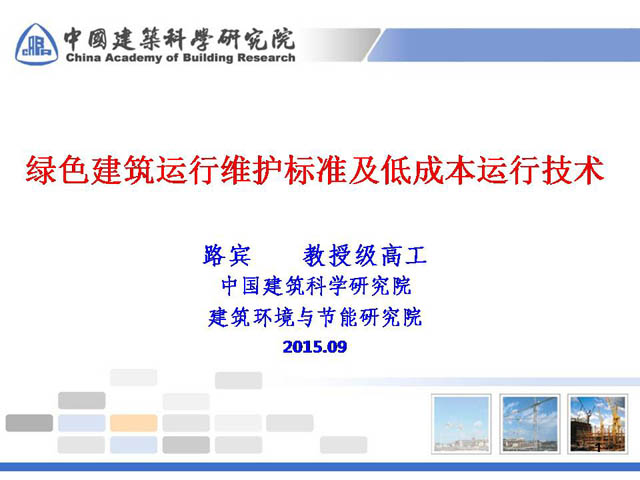 中國建築科學研究院
China Academy of Building Research

绿色建筑运行维护标准及低成本运行技术

路宾　　教授级高工
中国建筑科学研究院
建筑环境与节能研究院
2015.09

1